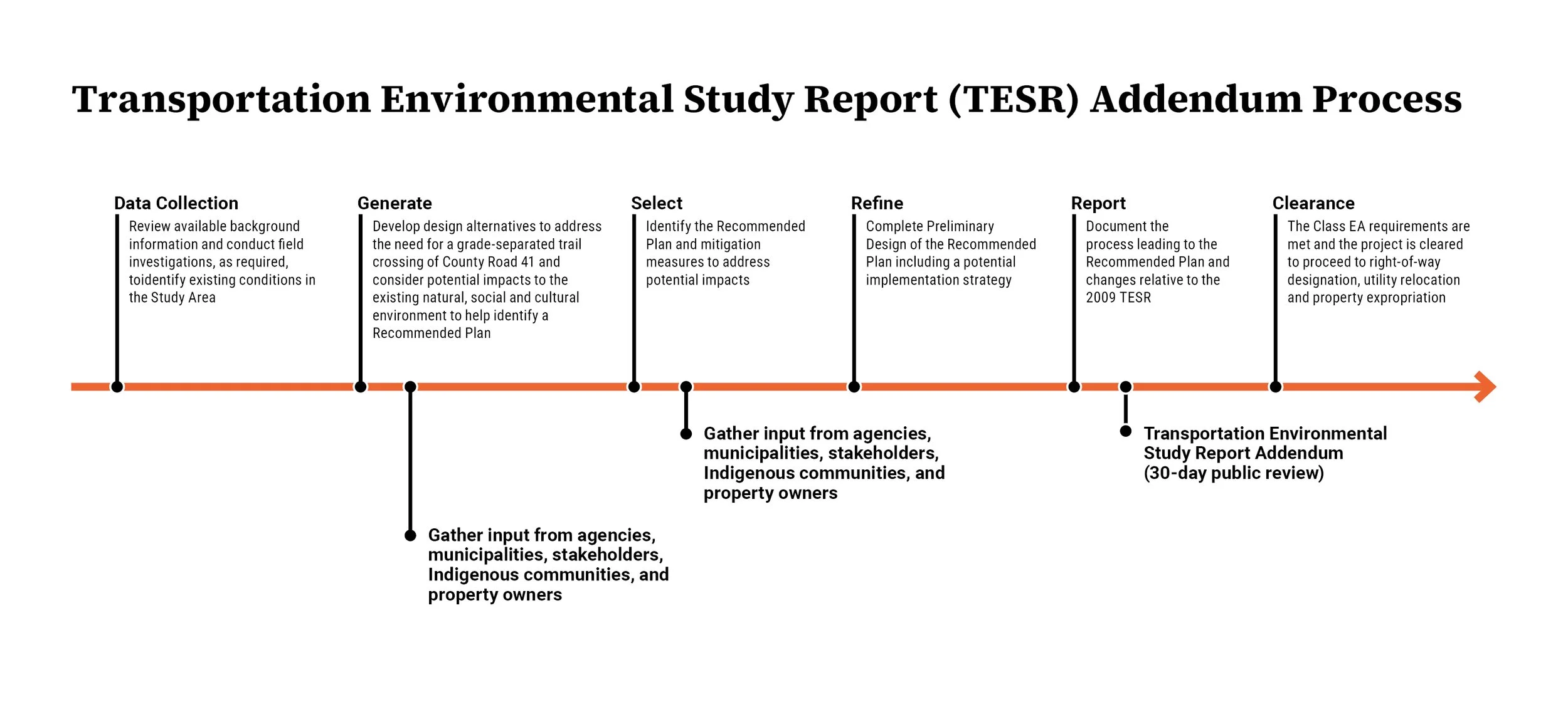 Transportation Environmental Study Report (TESR) Addendum Process

Data Collection
Review available background information and conduct field investigations, as required, toidentify existing conditions in the Study Area

Generate
Develop design alternatives to address the need for a grade-separated trail crossing of County Road 41 and consider potential impacts to the existing natural, social and cultural environment to help identify a Recommended Plan

Select
Identify the Recommended Plan and mitigation measures to address potential impacts

Refine
Complete Preliminary Design of the Recommended Plan including a potential implementation strategy

Report
Document the process leading to the Recommended Plan and changes relative to the 2009 TESR

Clearance
The Class EA requirements are met and the project is cleared to proceed to right-of-way designation, utility relocation and property expropriation

Gather input from agencies, municipalities, stakeholders, Indigenous communities, and property owners

Gather input from agencies, municipalities, stakeholders, Indigenous communities, and property owners

Transportation Environmental Study Report Addendum (30-day public review)